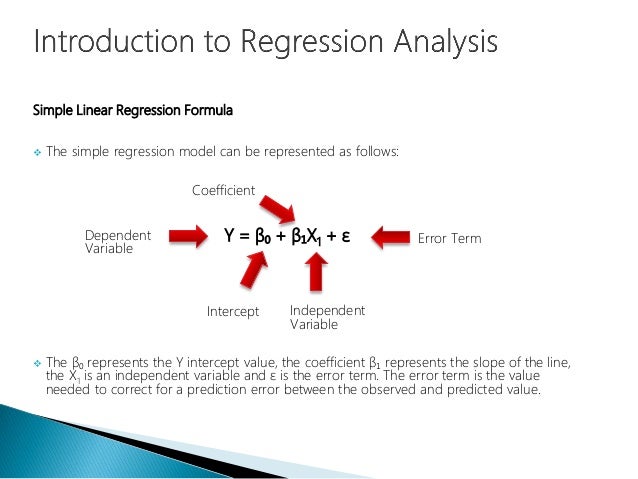 Introduction to Regression Analysis

Simple Linear Regression Formula

The simple regression model can be represented as follows:

Coefficient

Dependent Variable

$Y = \beta_0 + \beta_1 X_1 + \varepsilon$

Error Term

Intercept

Independent Variable

The $\beta_0$ represents the Y intercept value, the coefficient $\beta_1$ represents the slope of the line, the $X_1$ is an independent variable and $\varepsilon$ is the error term. The error term is the value needed to correct for a prediction error between the observed and predicted value.